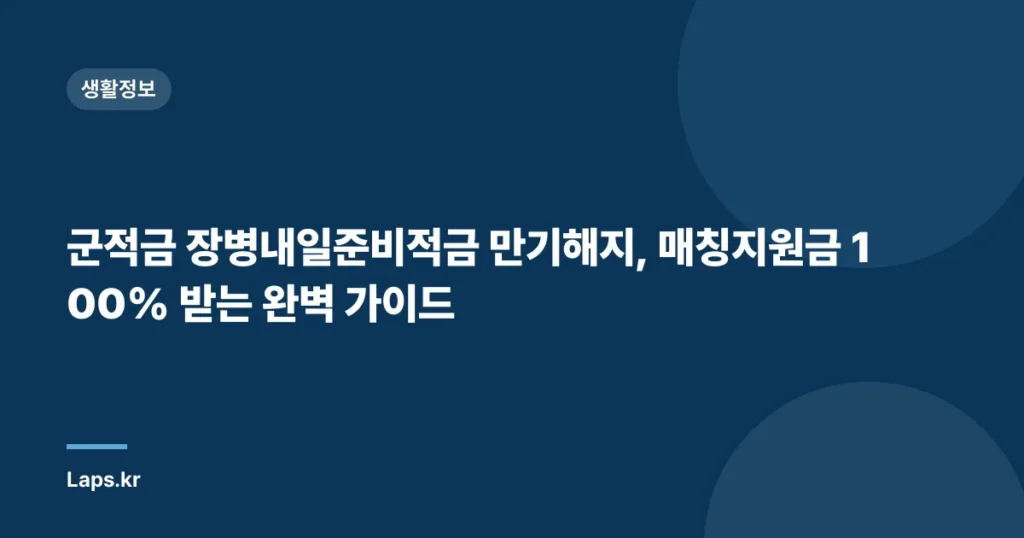 생활정보

군적금 장병내일준비적금 만기해지, 매칭지원금 100% 받는 완벽 가이드

Laps.kr